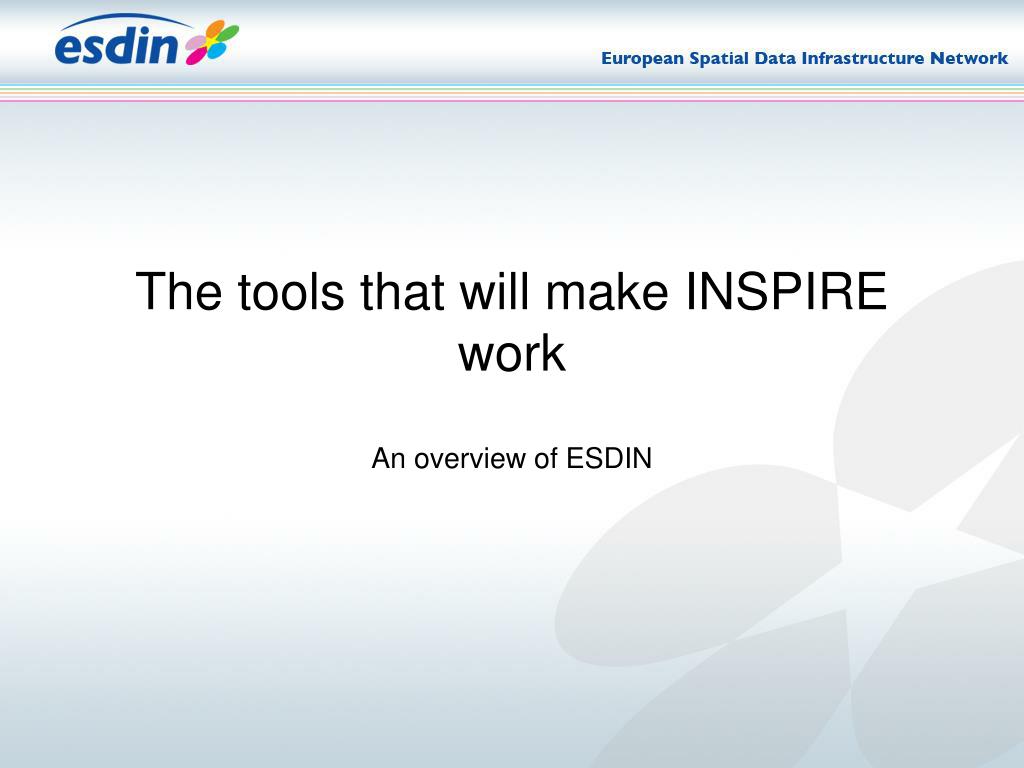 esdin

European Spatial Data Infrastructure Network

The tools that will make INSPIRE work

An overview of ESDIN